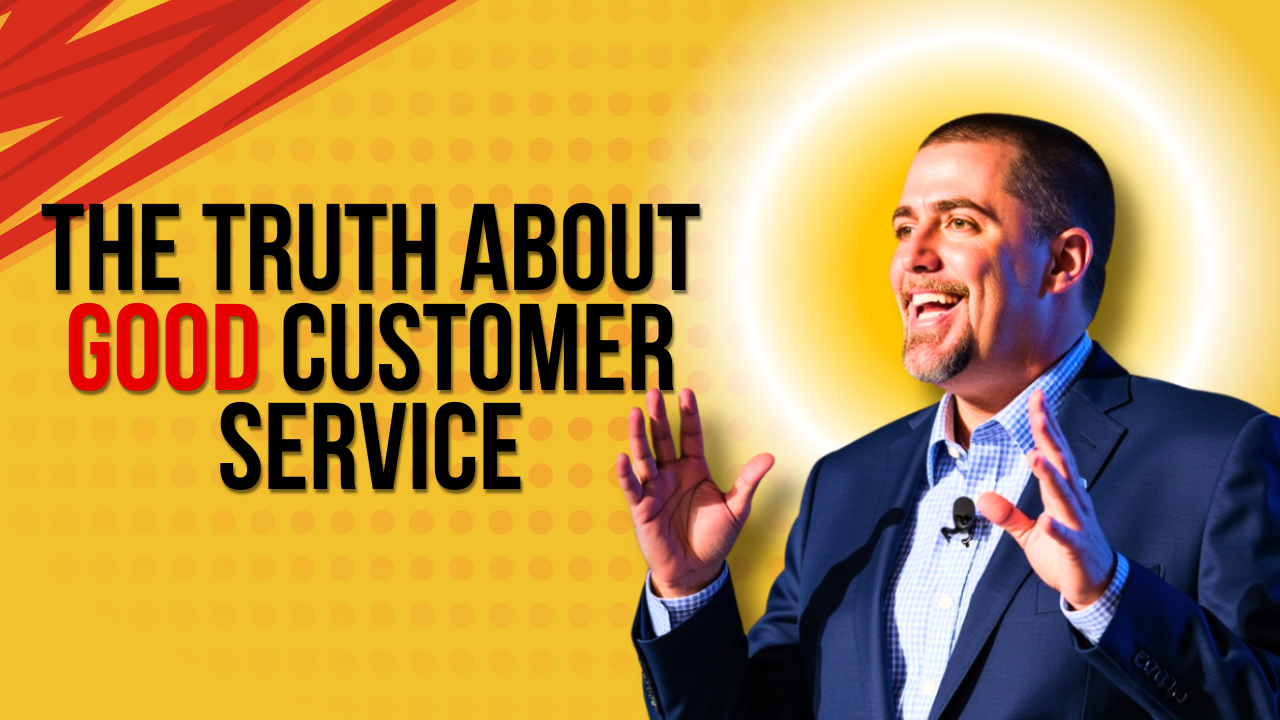 THE TRUTH ABOUT GOOD CUSTOMER SERVICE